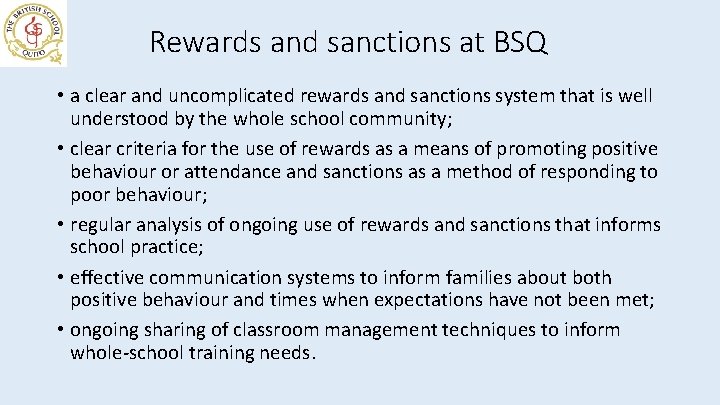 THE BRITISH SCHOOL
QUITO

Rewards and sanctions at BSQ

• a clear and uncomplicated rewards and sanctions system that is well understood by the whole school community;

• clear criteria for the use of rewards as a means of promoting positive behaviour or attendance and sanctions as a method of responding to poor behaviour;

• regular analysis of ongoing use of rewards and sanctions that informs school practice;

• effective communication systems to inform families about both positive behaviour and times when expectations have not been met;

• ongoing sharing of classroom management techniques to inform whole-school training needs.